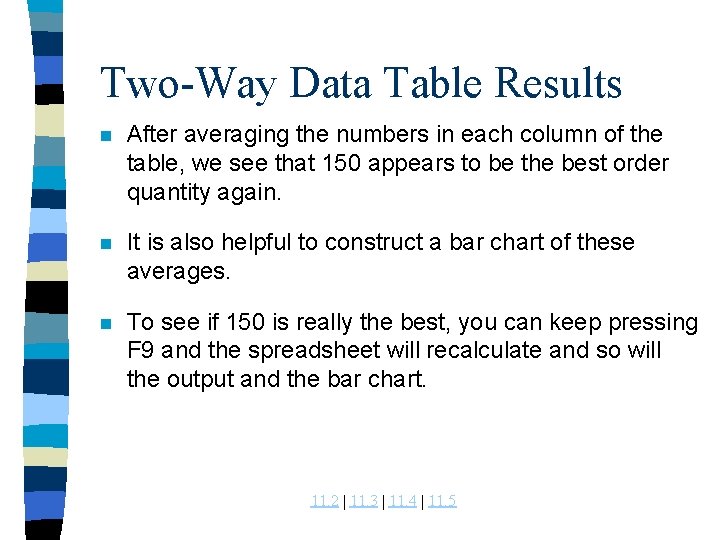 Two-Way Data Table Results

After averaging the numbers in each column of the table, we see that 150 appears to be the best order quantity again.

It is also helpful to construct a bar chart of these averages.

To see if 150 is really the best, you can keep pressing F9 and the spreadsheet will recalculate and so will the output and the bar chart.

11.2 | 11.3 | 11.4 | 11.5